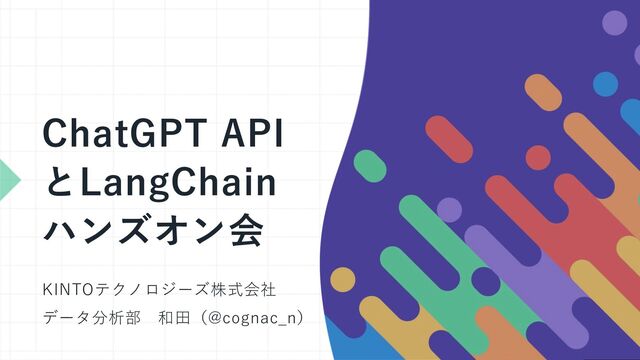 ChatGPT API
とLangChain
ハンズオン会

KINTOテクノロジーズ株式会社
データ分析部　和田（@cognac_n）